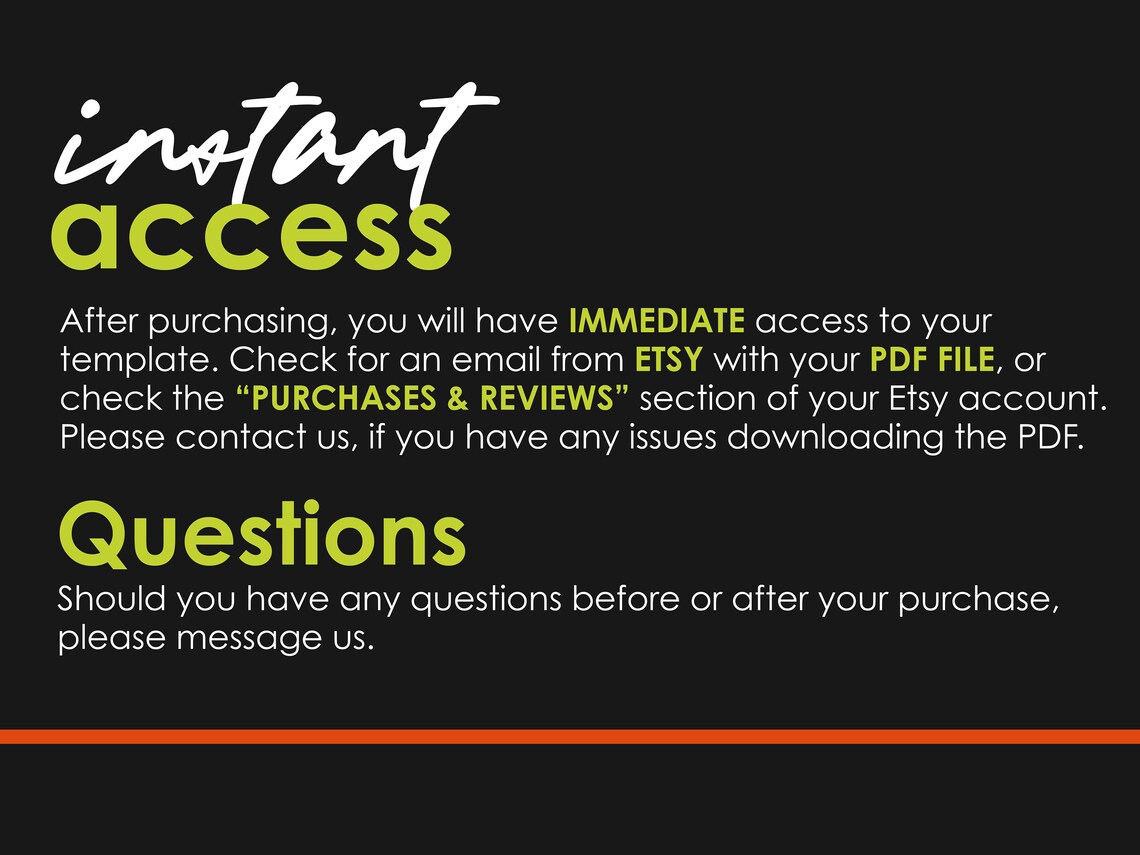 instant
access

After purchasing, you will have IMMEDIATE access to your template. Check for an email from ETSY with your PDF FILE, or check the “PURCHASES & REVIEWS” section of your Etsy account. Please contact us, if you have any issues downloading the PDF.

Questions

Should you have any questions before or after your purchase, please message us.